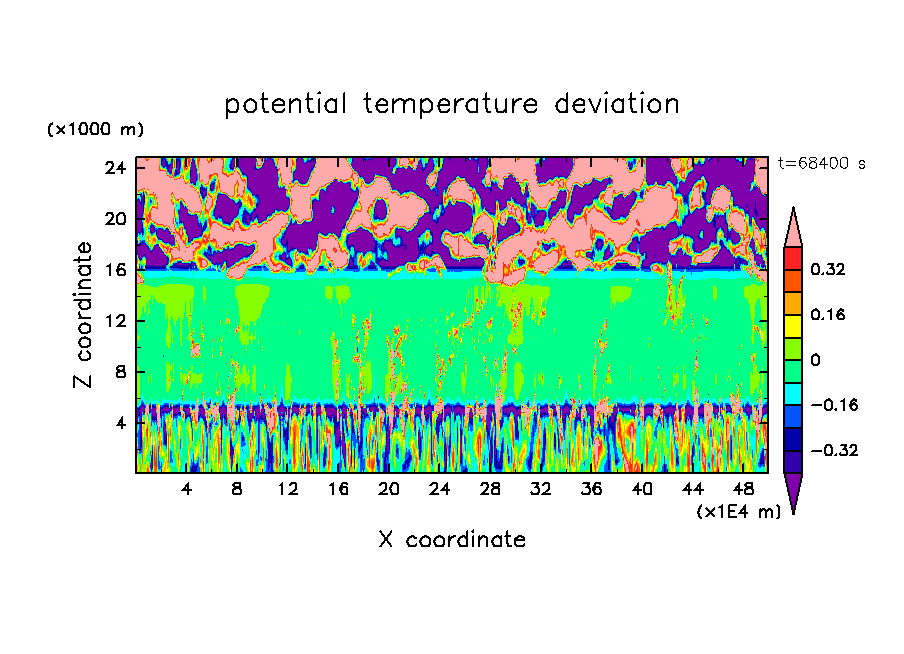 potential temperature deviation

(×1000 m)

t=68400 s

Z coordinate

24
20
16
12
8
4

4 8 12 16 20 24 28 32 36 40 44 48

(×1E4 m)

X coordinate

0.32
0.16
0
−0.16
−0.32